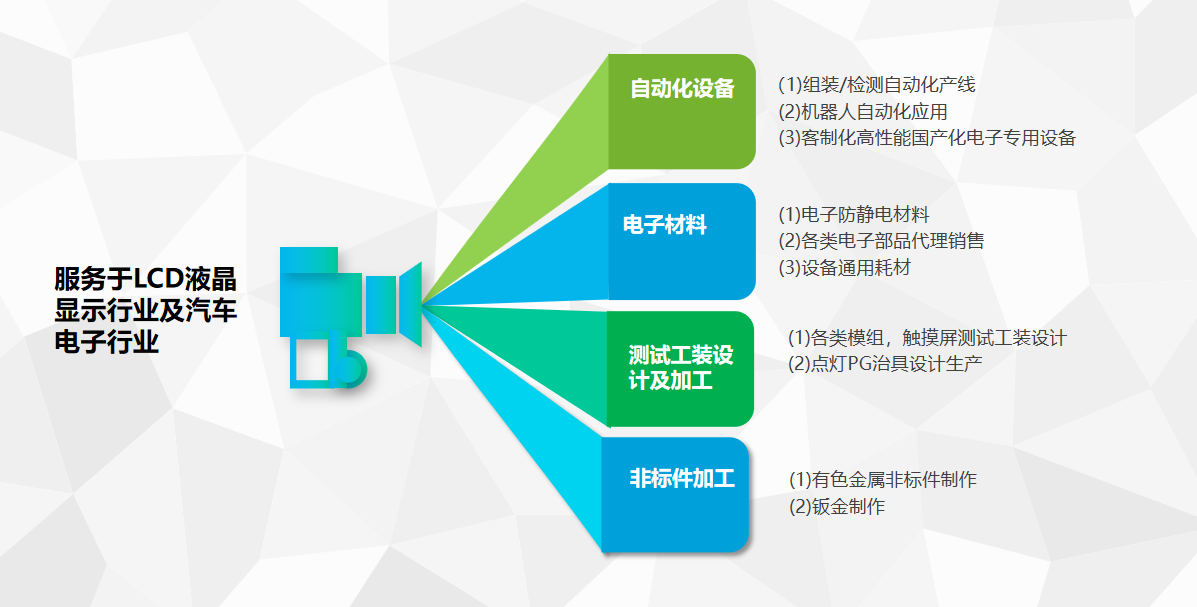 服务于LCD液晶显示行业及汽车电子行业

自动化设备

(1)组装/检测自动化产线
(2)机器人自动化应用
(3)客制化高性能国产化电子专用设备

电子材料

(1)电子防静电材料
(2)各类电子部品代理销售
(3)设备通用耗材

测试工装设计及加工

(1)各类模组，触摸屏测试工装设计
(2)点灯PG治具设计生产

非标件加工

(1)有色金属非标件制作
(2)钣金制作